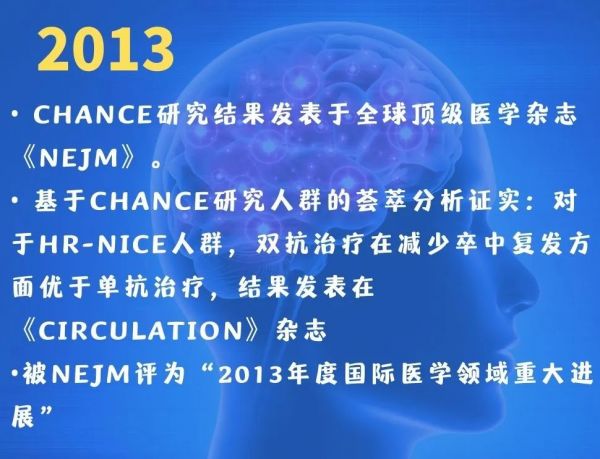 2013

· CHANCE研究结果发表于全球顶级医学杂志《NEJM》。

· 基于CHANCE研究人群的荟萃分析证实：对于HR-NICE人群，双抗治疗在减少卒中复发方面优于单抗治疗，结果发表在《CIRCULATION》杂志

·被NEJM评为“2013年度国际医学领域重大进展”